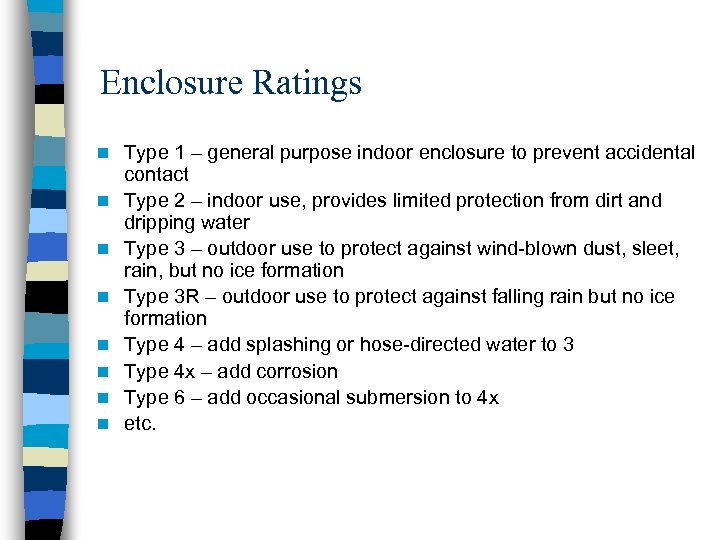 Enclosure Ratings

- Type 1 – general purpose indoor enclosure to prevent accidental contact
- Type 2 – indoor use, provides limited protection from dirt and dripping water
- Type 3 – outdoor use to protect against wind-blown dust, sleet, rain, but no ice formation
- Type 3R – outdoor use to protect against falling rain but no ice formation
- Type 4 – add splashing or hose-directed water to 3
- Type 4x – add corrosion
- Type 6 – add occasional submersion to 4x
- etc.